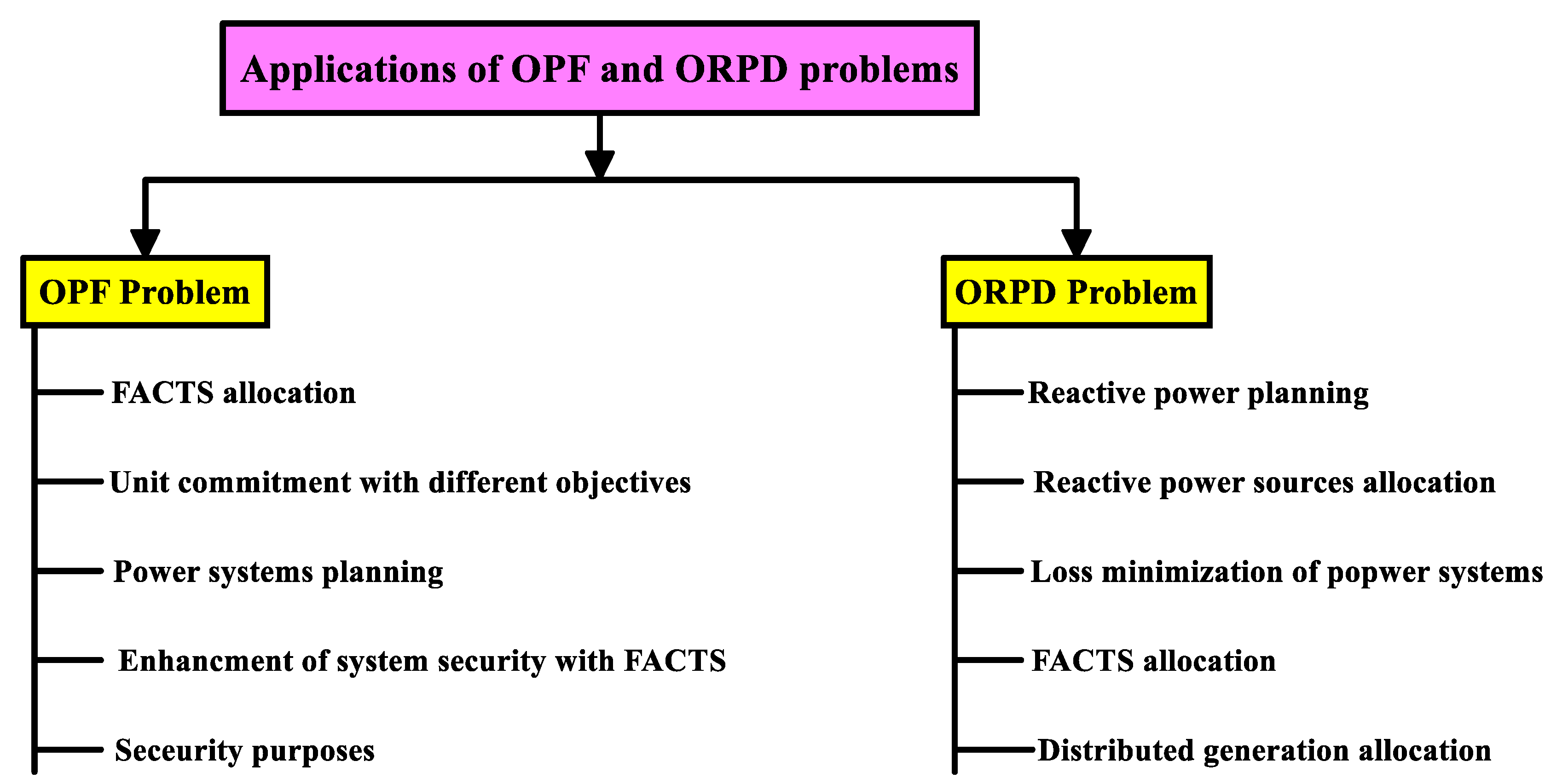 Applications of OPF and ORPD problems

OPF Problem

FACTS allocation

Unit commitment with different objectives

Power systems planning

Enhancment of system security with FACTS

Seceurity purposes

ORPD Problem

Reactive power planning

Reactive power sources allocation

Loss minimization of popwer systems

FACTS allocation

Distributed generation allocation